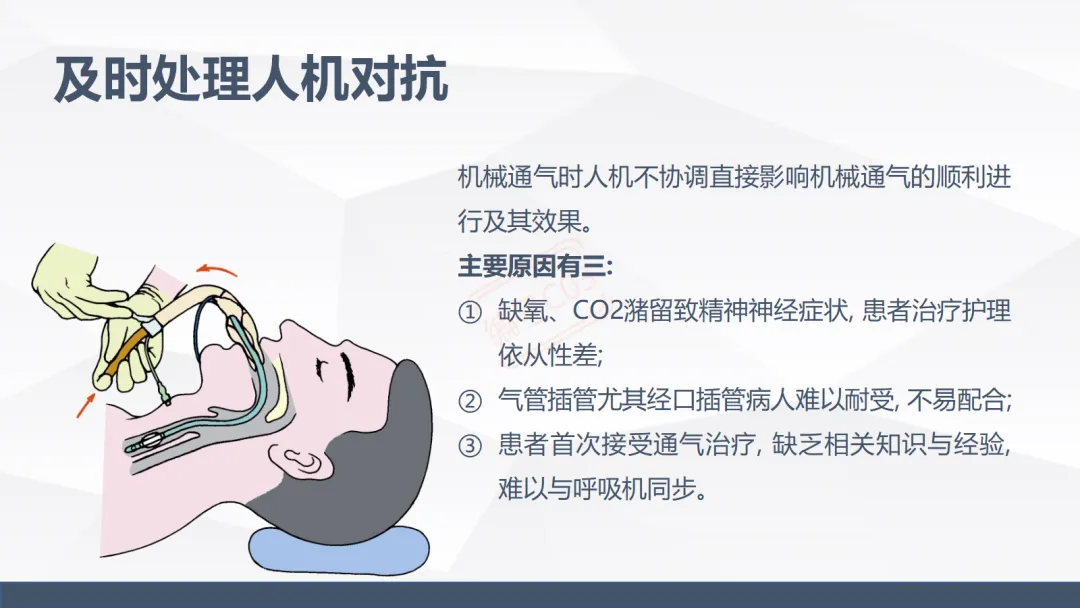 及时处理人机对抗

机械通气时人机不协调直接影响机械通气的顺利进行及其效果。

主要原因有三:

① 缺氧、CO2潴留致精神神经症状, 患者治疗护理依从性差;

② 气管插管尤其经口插管病人难以耐受, 不易配合;

③ 患者首次接受通气治疗, 缺乏相关知识与经验, 难以与呼吸机同步。